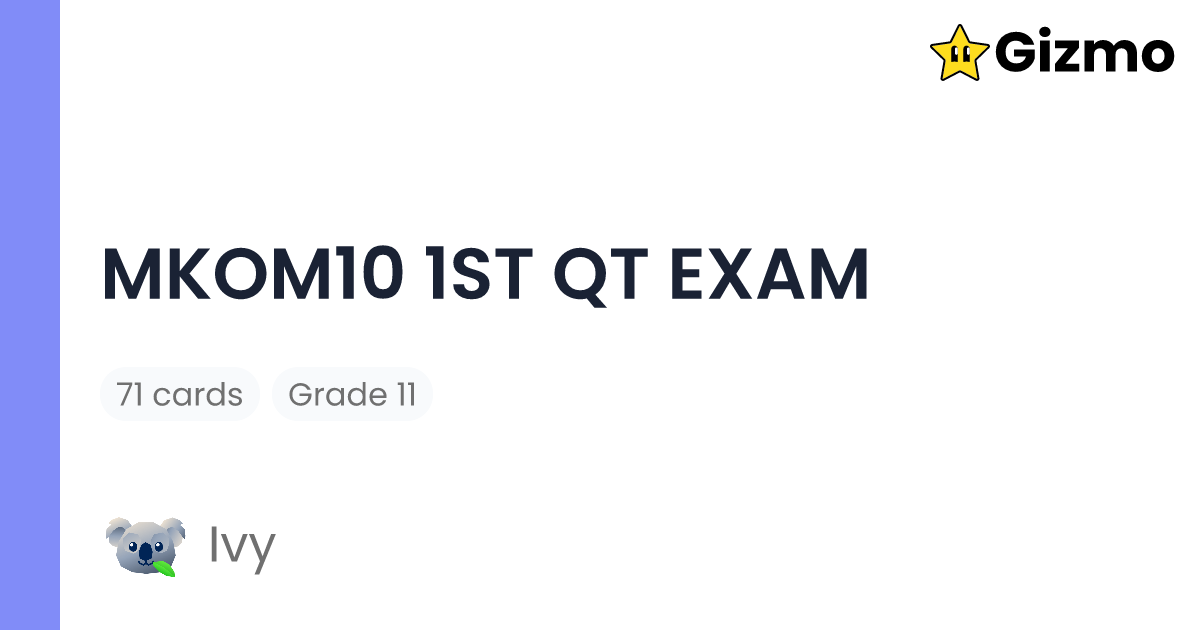 Gizmo

MKOM10 1ST QT EXAM

71 cards

Grade 11

Ivy